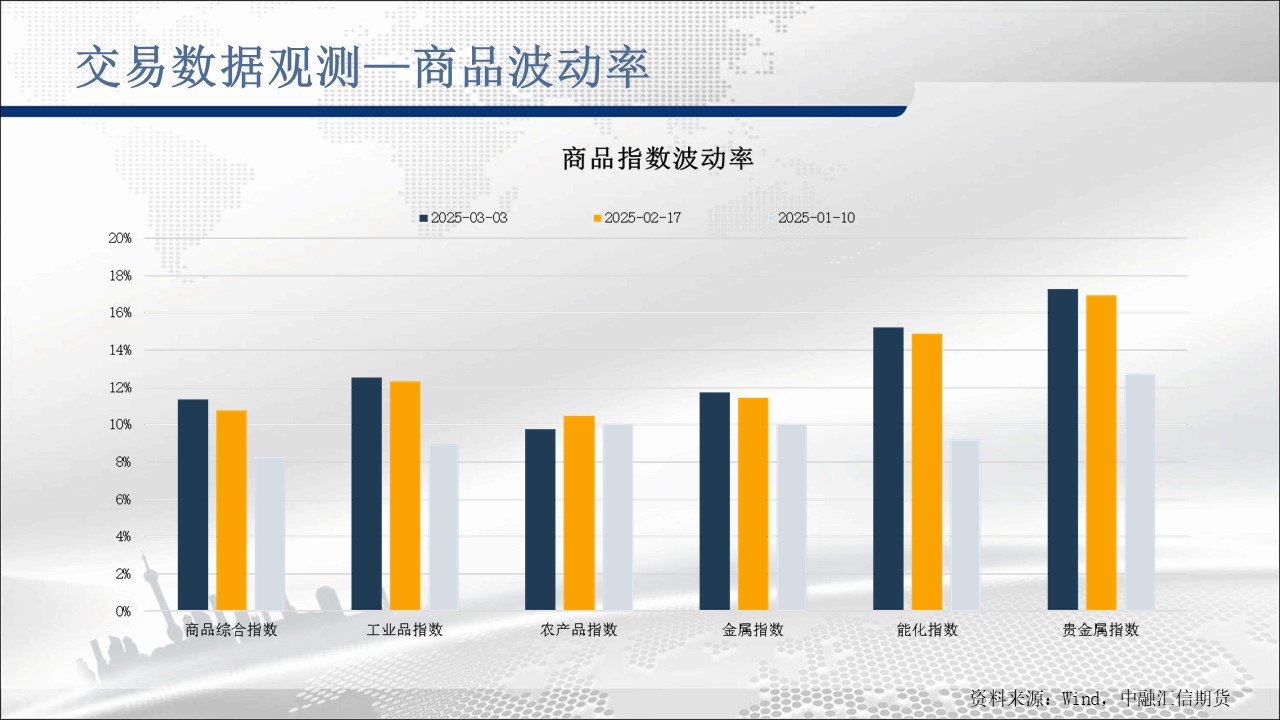 交易数据观测—商品波动率

商品指数波动率

2025-03-03 2025-02-17 2025-01-10

20%
18%
16%
14%
12%
10%
8%
6%
4%
2%
0%

商品综合指数 工业品指数 农产品指数 金属指数 能化指数 贵金属指数

资料来源：Wind，中融汇信期货